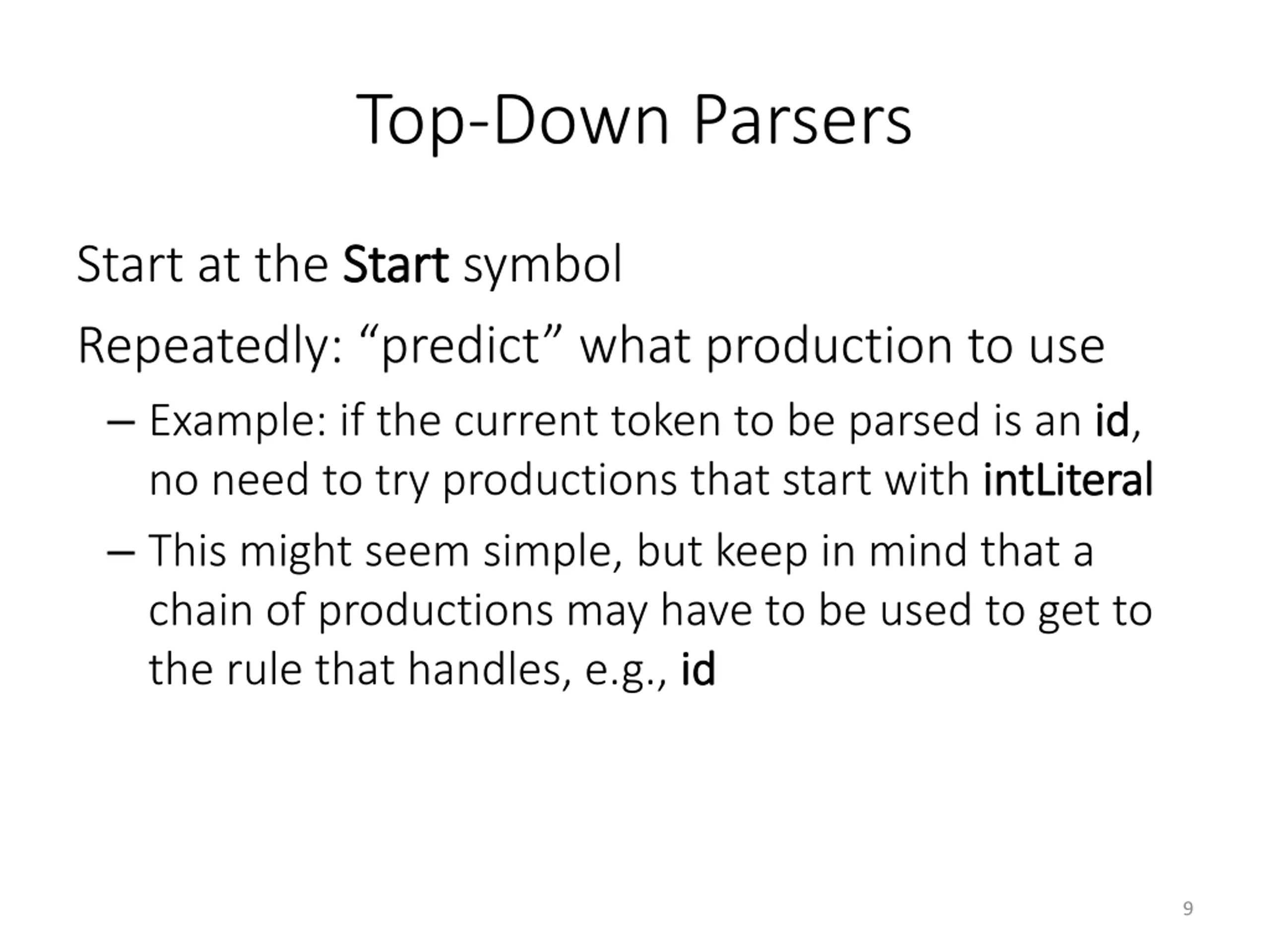 Top-Down Parsers

Start at the Start symbol

Repeatedly: “predict” what production to use

– Example: if the current token to be parsed is an id, no need to try productions that start with intLiteral

– This might seem simple, but keep in mind that a chain of productions may have to be used to get to the rule that handles, e.g., id

9